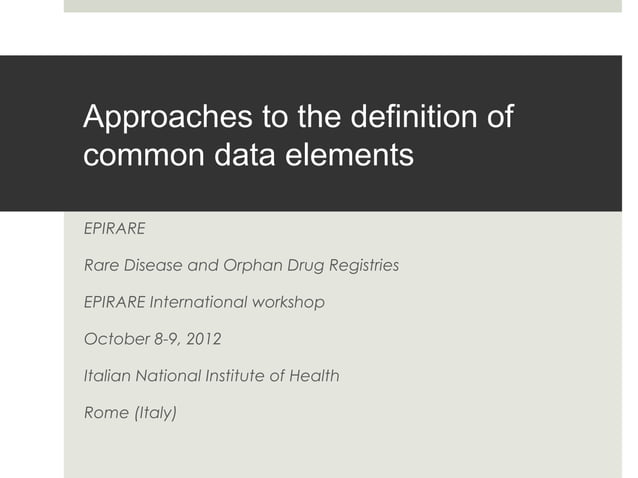 Approaches to the definition of common data elements

EPIRARE

Rare Disease and Orphan Drug Registries

EPIRARE International workshop

October 8-9, 2012

Italian National Institute of Health

Rome (Italy)